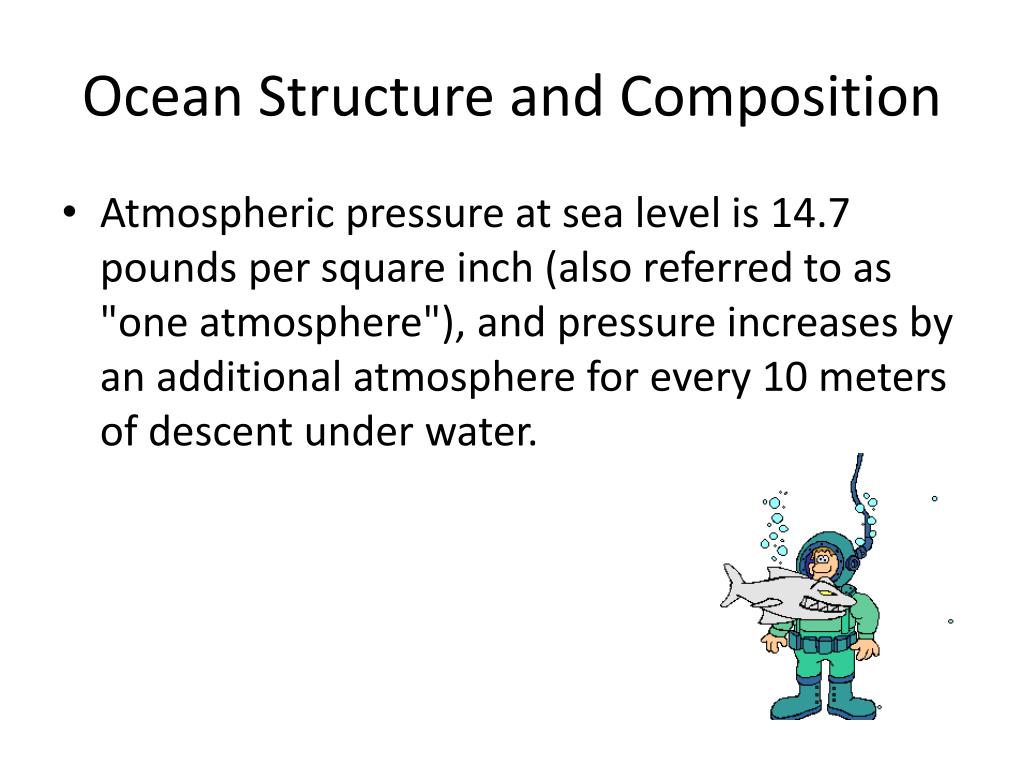 Ocean Structure and Composition

• Atmospheric pressure at sea level is 14.7 pounds per square inch (also referred to as "one atmosphere"), and pressure increases by an additional atmosphere for every 10 meters of descent under water.